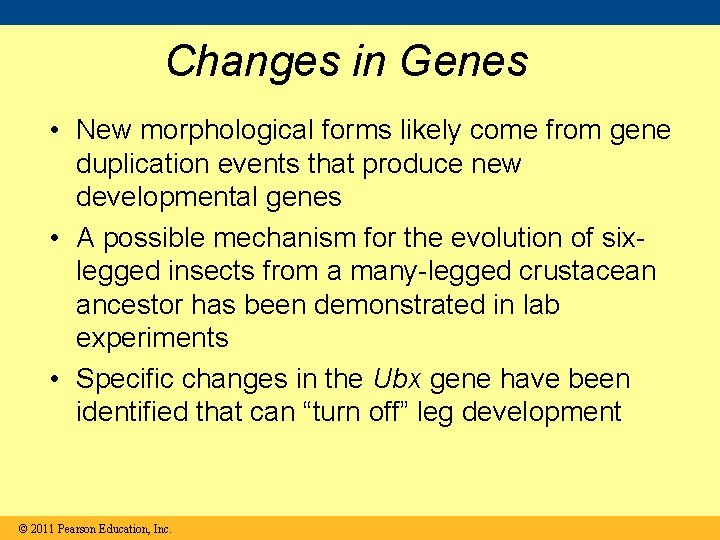 Changes in Genes

• New morphological forms likely come from gene duplication events that produce new developmental genes

• A possible mechanism for the evolution of six-legged insects from a many-legged crustacean ancestor has been demonstrated in lab experiments

• Specific changes in the Ubx gene have been identified that can “turn off” leg development

© 2011 Pearson Education, Inc.